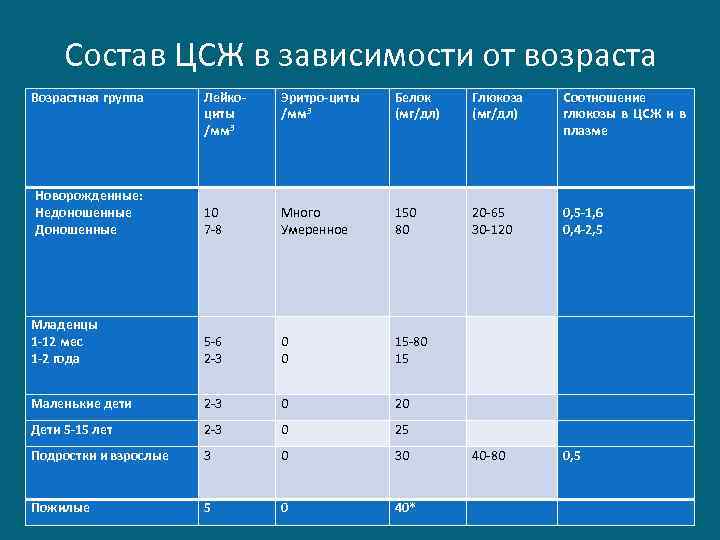 Состав ЦСЖ в зависимости от возраста

| Возрастная группа | Лейко-циты /мм$^3$ | Эритро-циты /мм$^3$ | Белок (мг/дл) | Глюкоза (мг/дл) | Соотношение глюкозы в ЦСЖ и в плазме |
|---|---|---|---|---|---|
| Новорожденные: Недоношенные Доношенные | 10 7-8 | Много Умеренное | 150 80 | 20-65 30-120 | 0,5-1,6 0,4-2,5 |
| Младенцы 1-12 мес 1-2 года | 5-6 2-3 | 0 0 | 15-80 15 | | |
| Маленькие дети | 2-3 | 0 | 20 | | |
| Дети 5-15 лет | 2-3 | 0 | 25 | | |
| Подростки и взрослые | 3 | 0 | 30 | 40-80 | 0,5 |
| Пожилые | 5 | 0 | 40* | | |